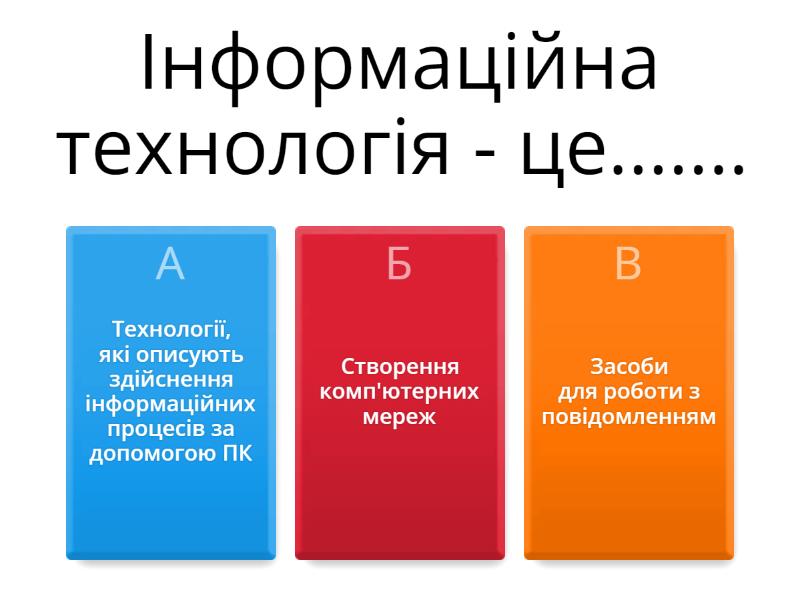 Інформаційна технологія - це.......

А

Технології, які описують здійснення інформаційних процесів за допомогою ПК

Б

Створення комп'ютерних мереж

В

Засоби для роботи з повідомленням